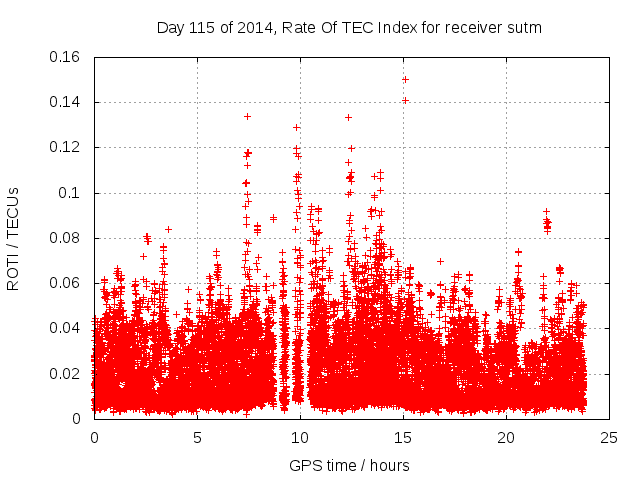 Day 115 of 2014, Rate Of TEC Index for receiver sutm

ROTI / TECUs

0.16
0.14
0.12
0.1
0.08
0.06
0.04
0.02
0

0
5
10
15
20
25

GPS time / hours